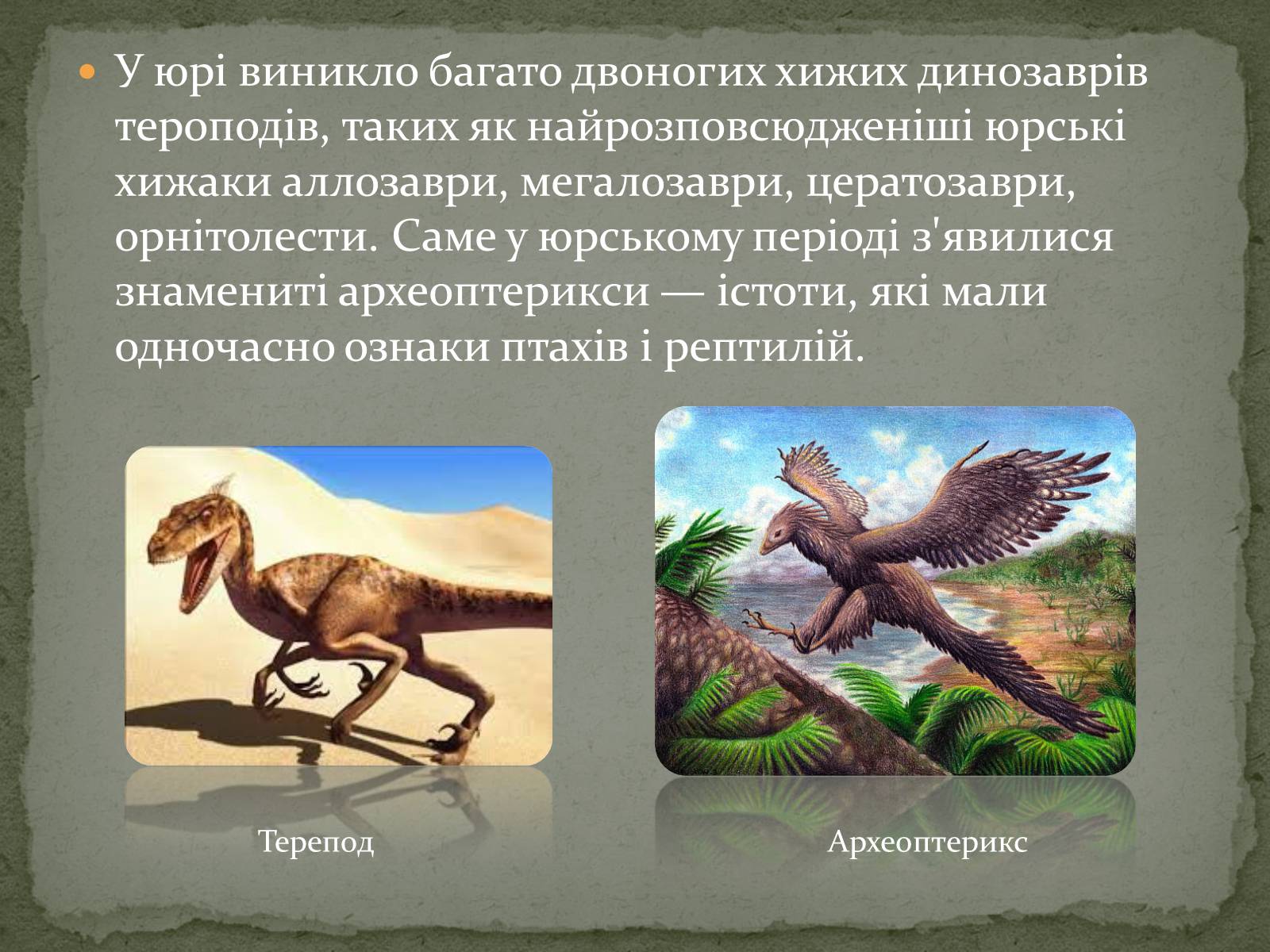 У юрі виникло багато двоногих хижих динозаврів тероподів, таких як найрозповсюдженіші юрські хижаки аллозаври, мегалозаври, цератозаври, орнітолести. Саме у юрському періоді з'явилися знамениті археоптерикси — істоти, які мали одночасно ознаки птахів і рептилій.

Терепод

Археоптерикс